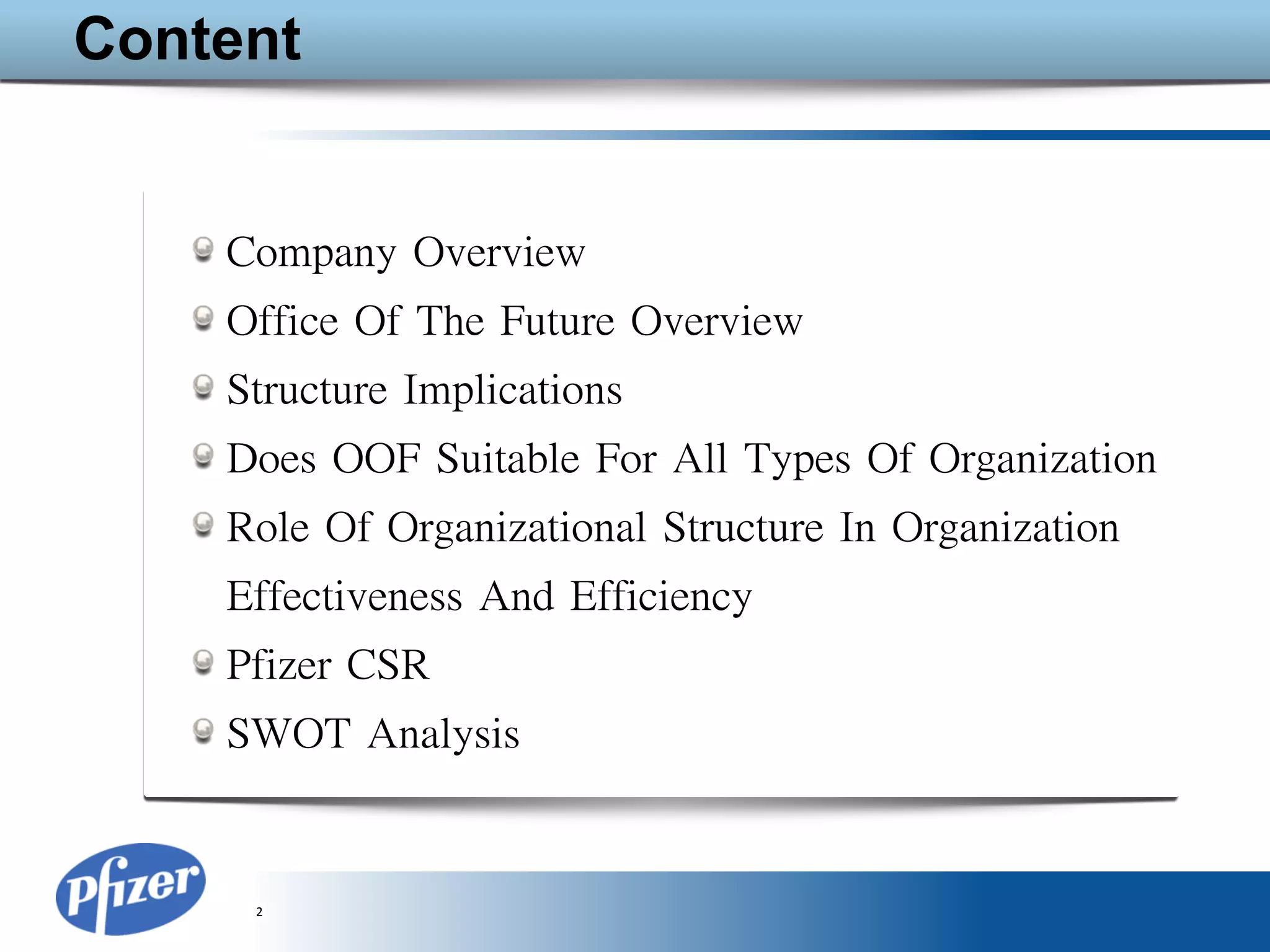 Content

Company Overview

Office Of The Future Overview

Structure Implications

Does OOF Suitable For All Types Of Organization

Role Of Organizational Structure In Organization Effectiveness And Efficiency

Pfizer CSR

SWOT Analysis

pfizer

2